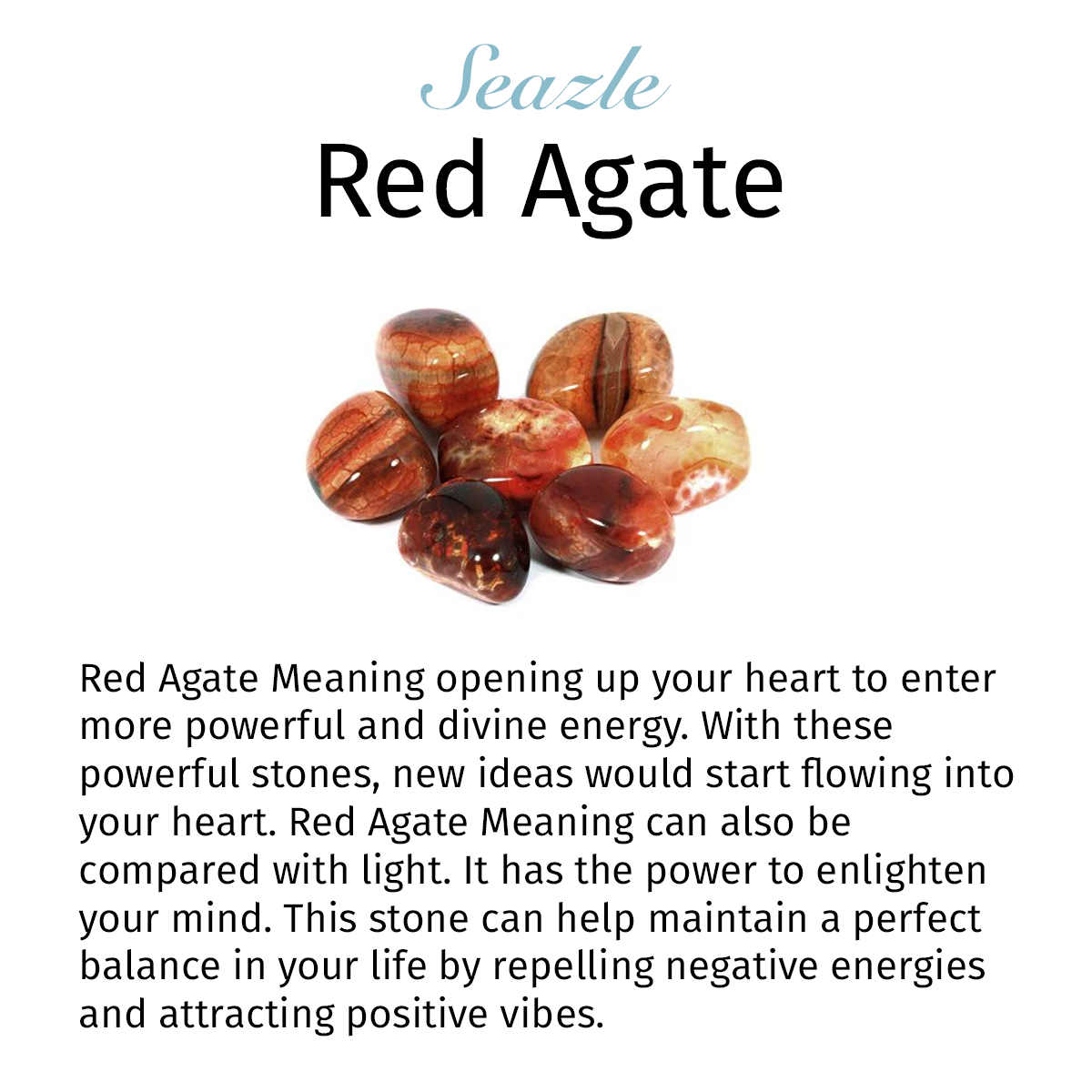 Seazle
Red Agate

Red Agate Meaning opening up your heart to enter more powerful and divine energy. With these powerful stones, new ideas would start flowing into your heart. Red Agate Meaning can also be compared with light. It has the power to enlighten your mind. This stone can help maintain a perfect balance in your life by repelling negative energies and attracting positive vibes.